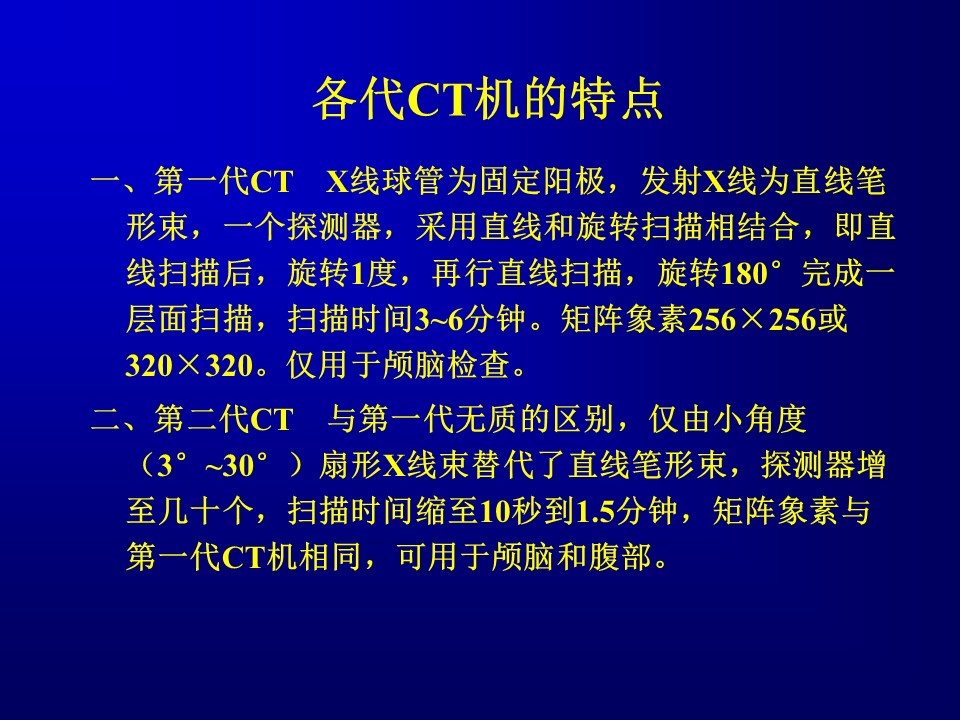 各代CT机的特点

一、第一代CT　X线球管为固定阳极，发射X线为直线笔形束，一个探测器，采用直线和旋转扫描相结合，即直线扫描后，旋转1度，再行直线扫描，旋转180°完成一层面扫描，扫描时间3~6分钟。矩阵象素256×256或320×320。仅用于颅脑检查。

二、第二代CT　与第一代无质的区别，仅由小角度（3°~30°）扇形X线束替代了直线笔形束，探测器增至几十个，扫描时间缩至10秒到1.5分钟，矩阵象素与第一代CT机相同，可用于颅脑和腹部。